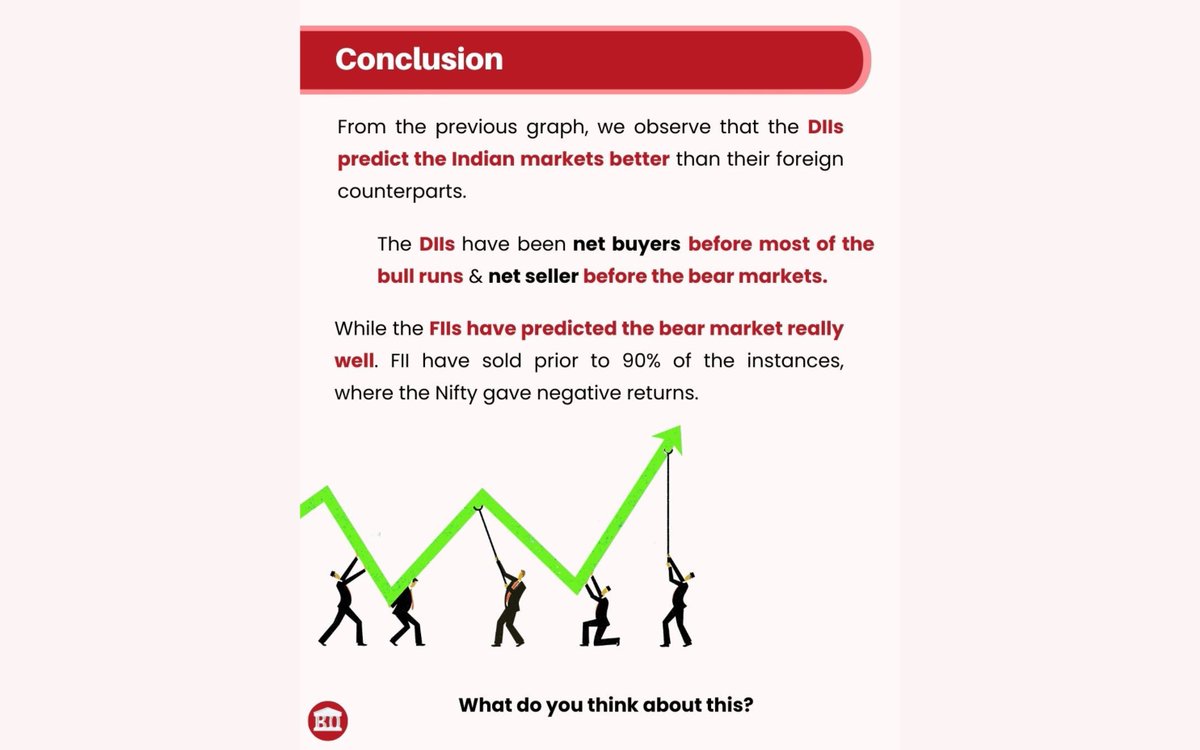 Conclusion

From the previous graph, we observe that the DIIs predict the Indian markets better than their foreign counterparts.

The DIIs have been net buyers before most of the bull runs & net seller before the bear markets.

While the FIIs have predicted the bear market really well. FII have sold prior to 90% of the instances, where the Nifty gave negative returns.

BII

What do you think about this?